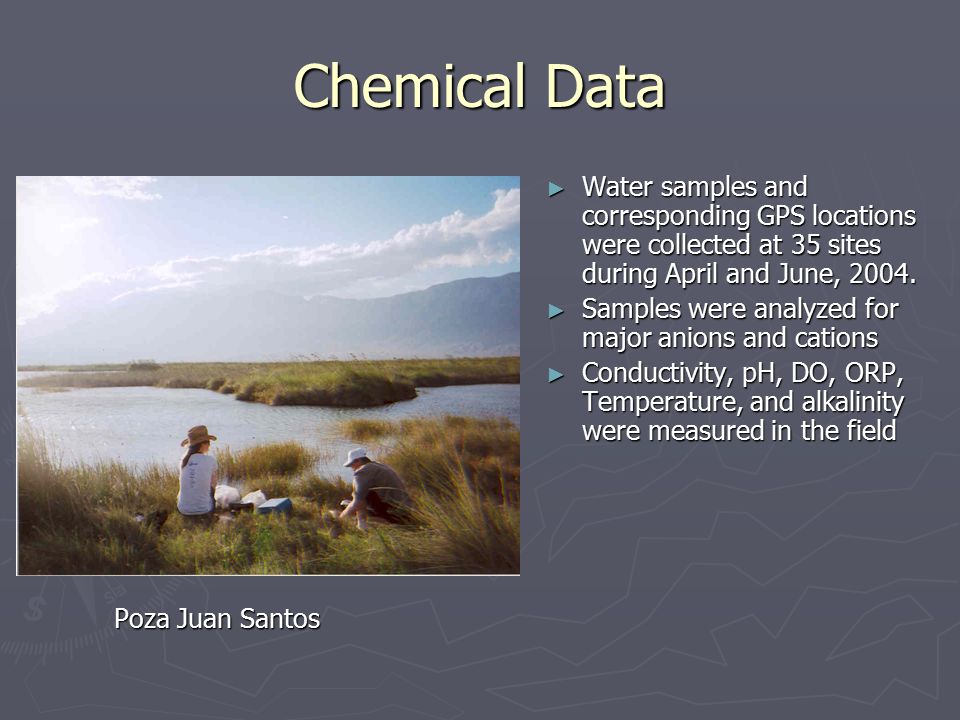 Chemical Data

► Water samples and corresponding GPS locations were collected at 35 sites during April and June, 2004.

► Samples were analyzed for major anions and cations

► Conductivity, pH, DO, ORP, Temperature, and alkalinity were measured in the field

Poza Juan Santos